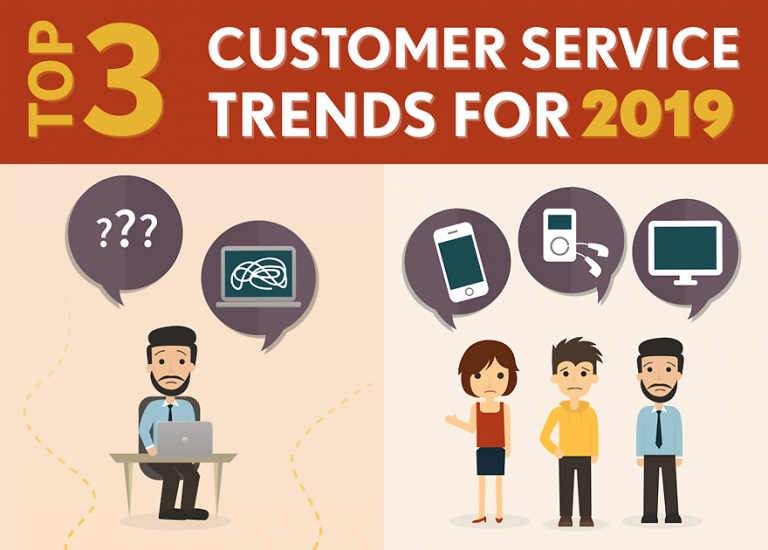 TOP 3 CUSTOMER SERVICE TRENDS FOR 2019

???